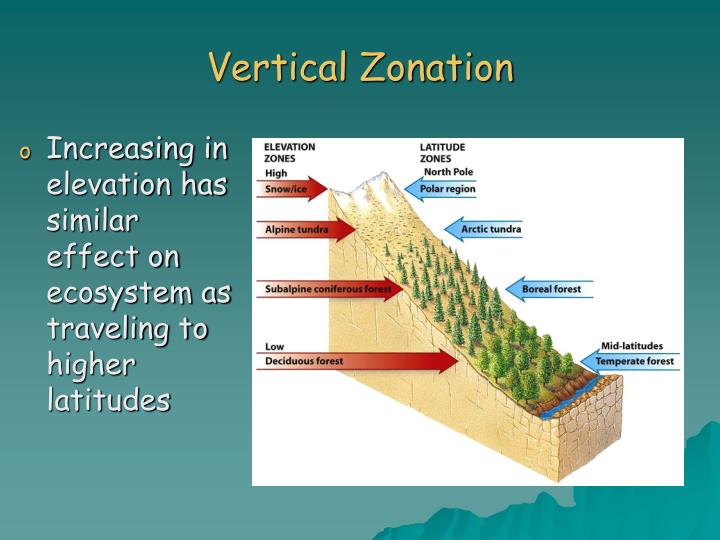 Vertical Zonation

o Increasing in elevation has similar effect on ecosystem as traveling to higher latitudes

ELEVATION ZONES

High

Snow/ice

Alpine tundra

Subalpine coniferous forest

Low

Deciduous forest

LATITUDE ZONES

North Pole

Polar region

Arctic tundra

Boreal forest

Mid-latitudes

Temperate forest